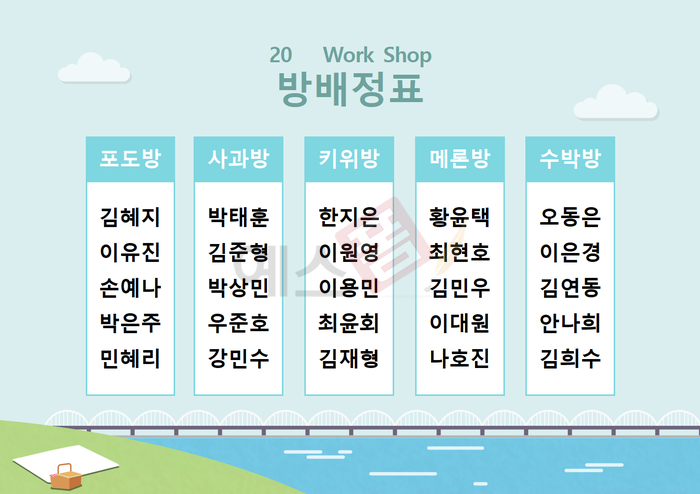 20 Work Shop
방배정표

| 포도방 | 사과방 | 키위방 | 메론방 | 수박방 |
|---|---|---|---|---|
| 김혜지 | 박태훈 | 한지은 | 황윤택 | 오동은 |
| 이유진 | 김준형 | 이원영 | 최현호 | 이은경 |
| 손예나 | 박상민 | 이용민 | 김민우 | 김연동 |
| 박은주 | 우준호 | 최윤회 | 이대원 | 안나희 |
| 민혜리 | 강민수 | 김재형 | 나호진 | 김희수 |

예스폼